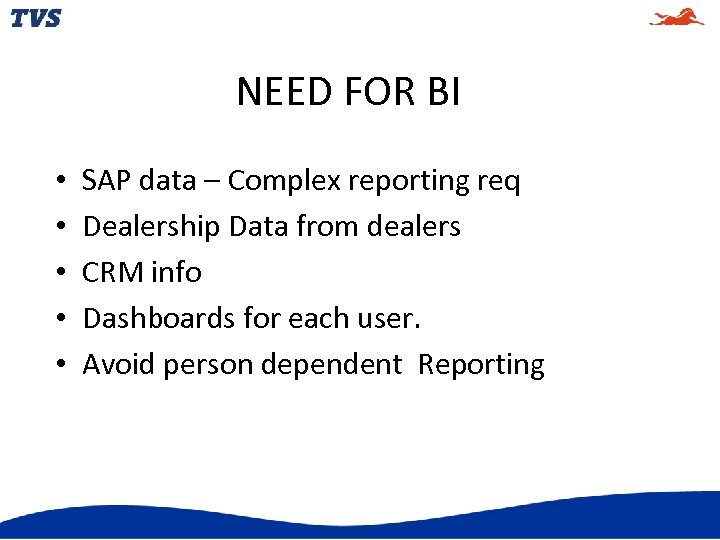 TVS

NEED FOR BI

• SAP data – Complex reporting req
• Dealership Data from dealers
• CRM info
• Dashboards for each user.
• Avoid person dependent  Reporting